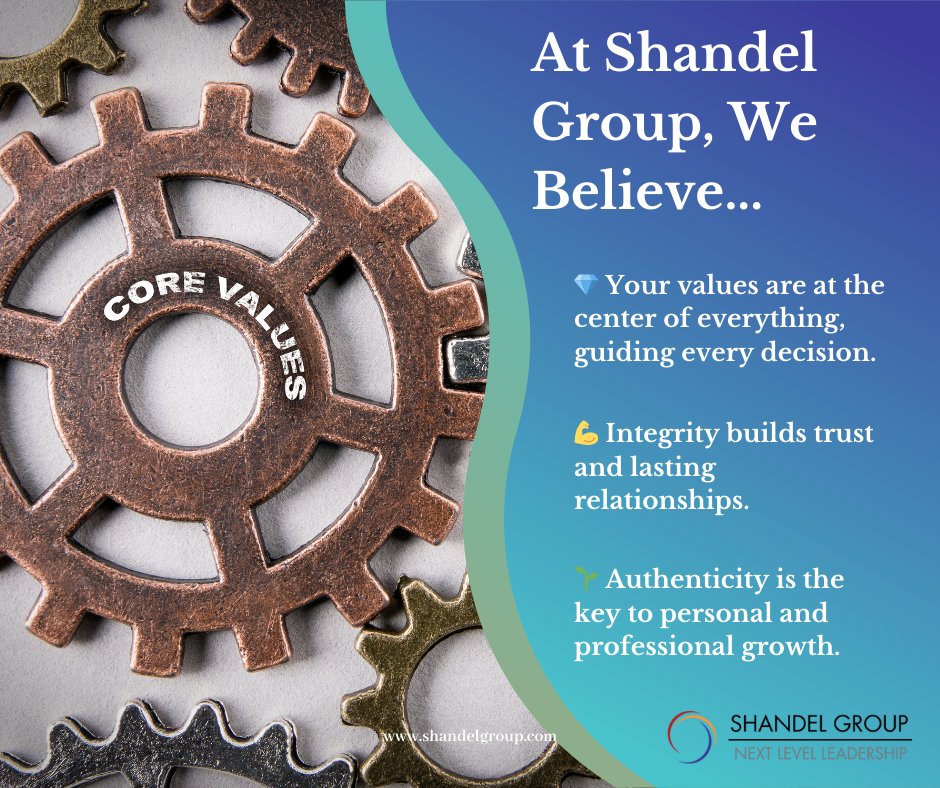 CORE VALUES

At Shandel Group, We Believe...

💎 Your values are at the center of everything, guiding every decision.

💪 Integrity builds trust and lasting relationships.

🌱 Authenticity is the key to personal and professional growth.

www.shandelgroup.com

SHANDEL GROUP
NEXT LEVEL LEADERSHIP